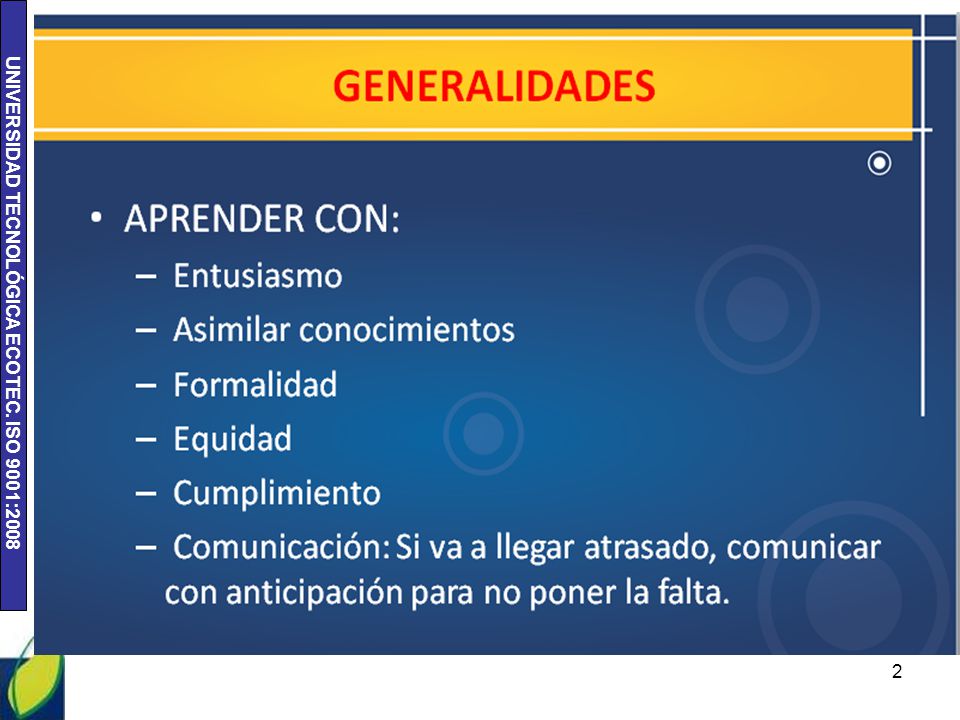 UNIVERSIDAD TECNOLÓGICA ECOTEC. ISO 9001:2008

GENERALIDADES

• APRENDER CON:
– Entusiasmo
– Asimilar conocimientos
– Formalidad
– Equidad
– Cumplimiento
– Comunicación: Si va a llegar atrasado, comunicar con anticipación para no poner la falta.

2